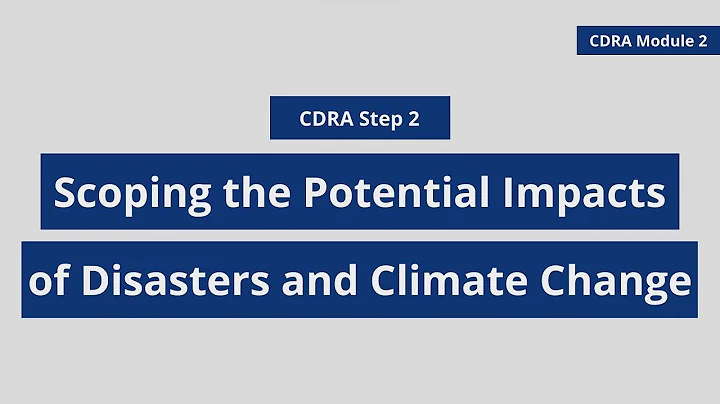 CDRA Module 2

CDRA Step 2

Scoping the Potential Impacts of Disasters and Climate Change